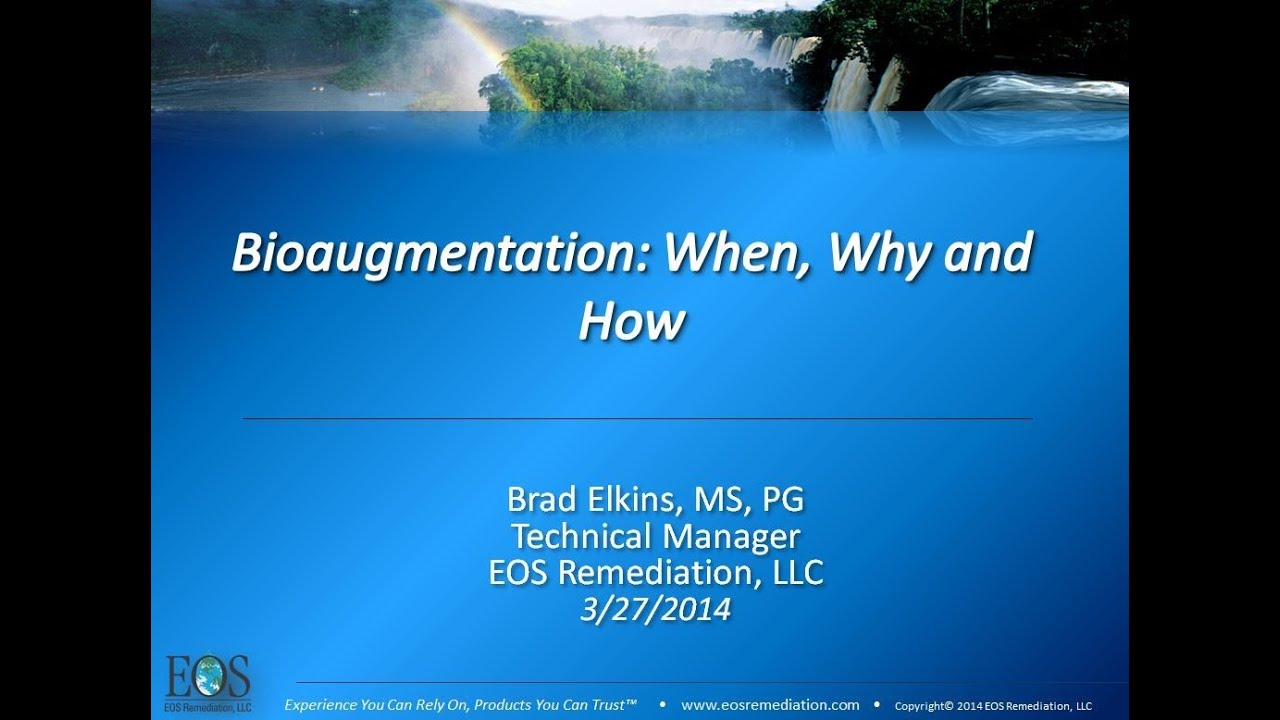 Bioaugmentation: When, Why and How

Brad Elkins, MS, PG
Technical Manager
EOS Remediation, LLC
3/27/2014

EOS
EOS Remediation, LLC

Experience You Can Rely On, Products You Can Trust™ • www.eosremediation.com • Copyright© 2014 EOS Remediation, LLC